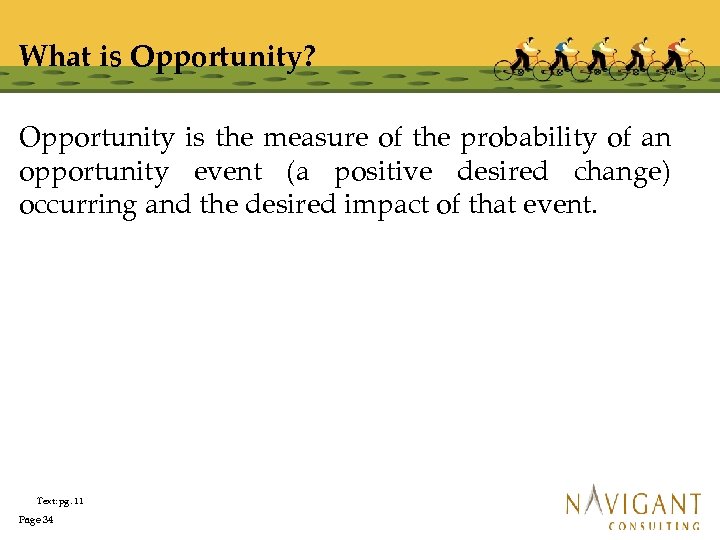 What is Opportunity?

Opportunity is the measure of the probability of an opportunity event (a positive desired change) occurring and the desired impact of that event.

Text: pg. 11

Page 34

NAVIGANT
CONSULTING